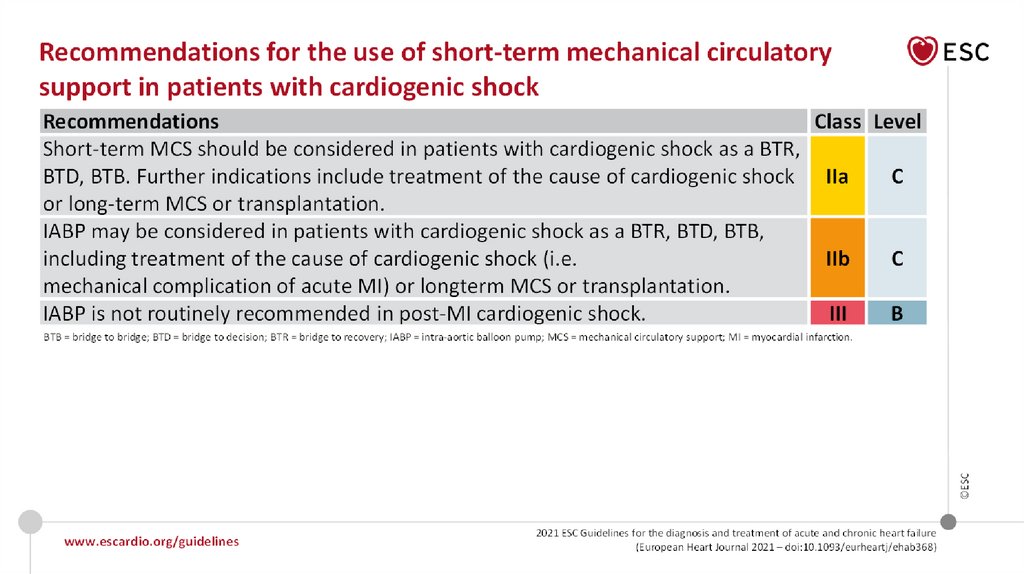 Recommendations for the use of short-term mechanical circulatory support in patients with cardiogenic shock

ESC

| Recommendations | Class | Level |
|---|---|---|
| Short-term MCS should be considered in patients with cardiogenic shock as a BTR, BTD, BTB. Further indications include treatment of the cause of cardiogenic shock or long-term MCS or transplantation. | IIa | C |
| IABP may be considered in patients with cardiogenic shock as a BTR, BTD, BTB, including treatment of the cause of cardiogenic shock (i.e. mechanical complication of acute MI) or longterm MCS or transplantation. | IIb | C |
| IABP is not routinely recommended in post-MI cardiogenic shock. | III | B |

BTB = bridge to bridge; BTD = bridge to decision; BTR = bridge to recovery; IABP = intra-aortic balloon pump; MCS = mechanical circulatory support; MI = myocardial infarction.

©ESC

www.escardio.org/guidelines

2021 ESC Guidelines for the diagnosis and treatment of acute and chronic heart failure (European Heart Journal 2021 – doi:10.1093/eurheartj/ehab368)